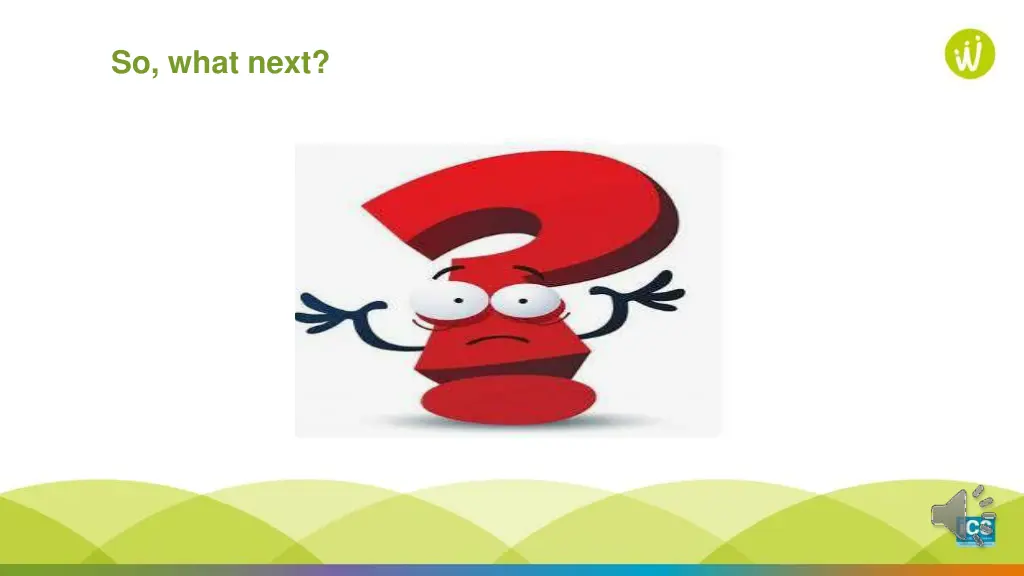 So, what next?

ICS